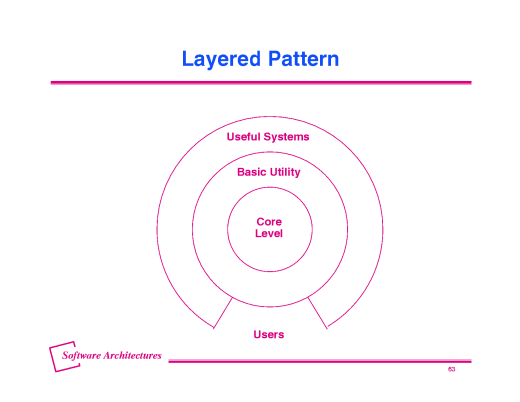 Layered Pattern

Useful Systems

Basic Utility

Core
Level

Users

Software Architectures

63